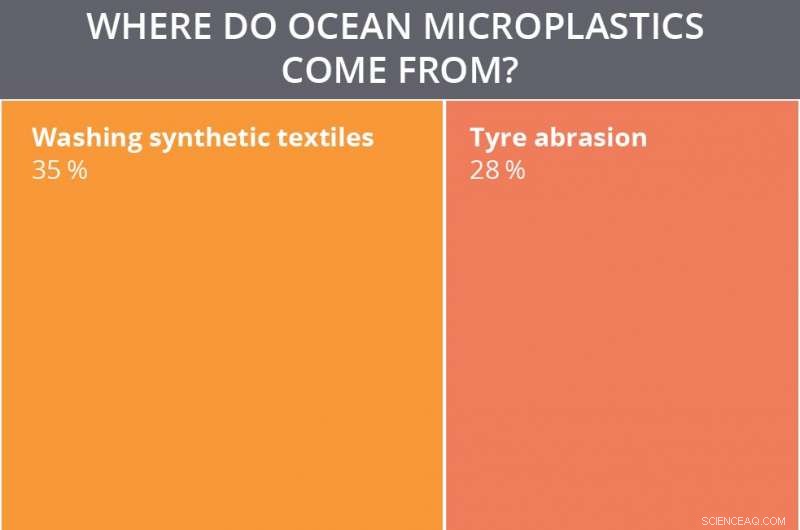 WHERE DO OCEAN MICROPLASTICS COME FROM?

Washing synthetic textiles
35 %

Tyre abrasion
28 %

SCIENCEAQ.COM